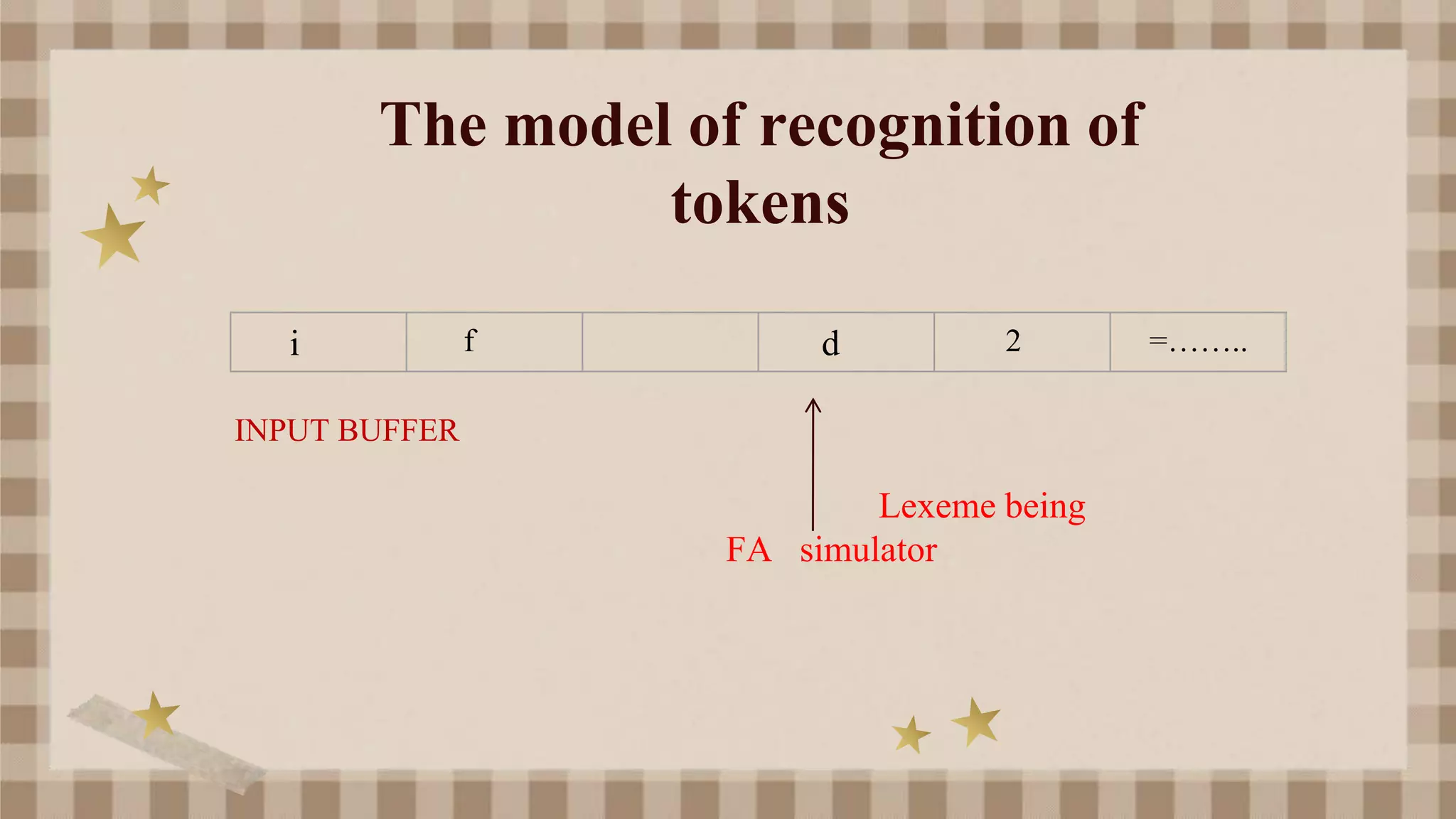 The model of recognition of tokens

| i | f |  | d | 2 | =…….. |
|---|---|---|---|---|---|

INPUT BUFFER

Lexeme being

FA simulator